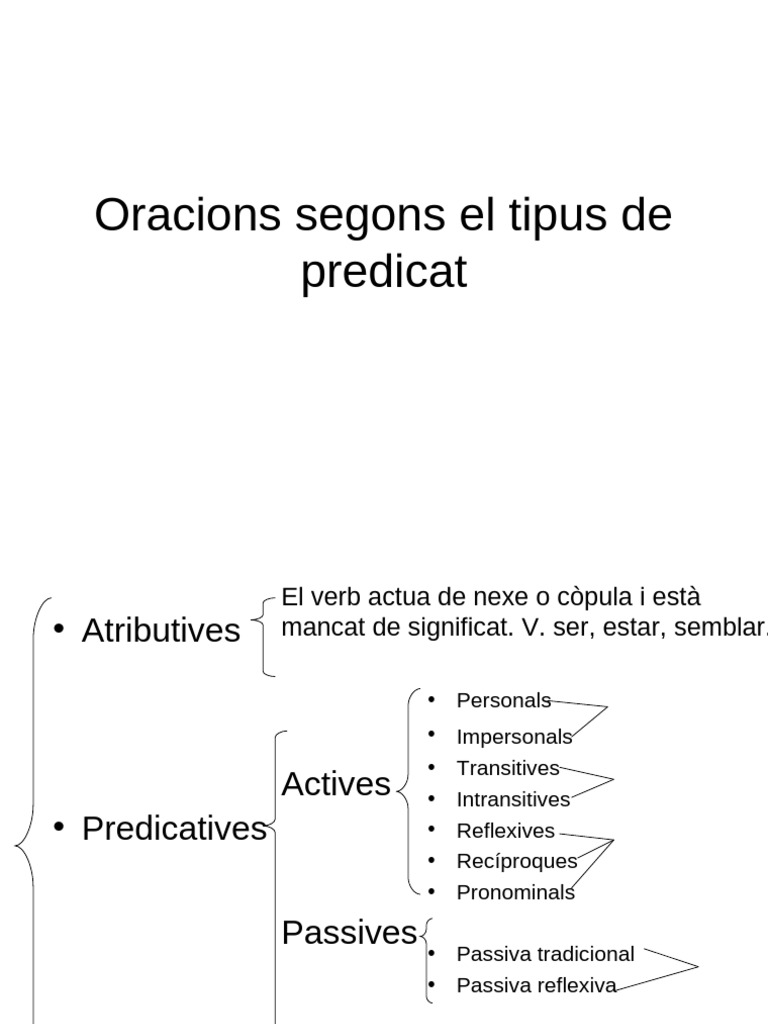 Oracions segons el tipus de predicat

• Atributives

El verb actua de nexe o còpula i està mancat de significat. V. ser, estar, semblar.

• Predicatives

Actives

• Personals
• Impersonals
• Transitives
• Intransitives
• Reflexives
• Recíproques
• Pronominals

Passives

• Passiva tradicional
• Passiva reflexiva